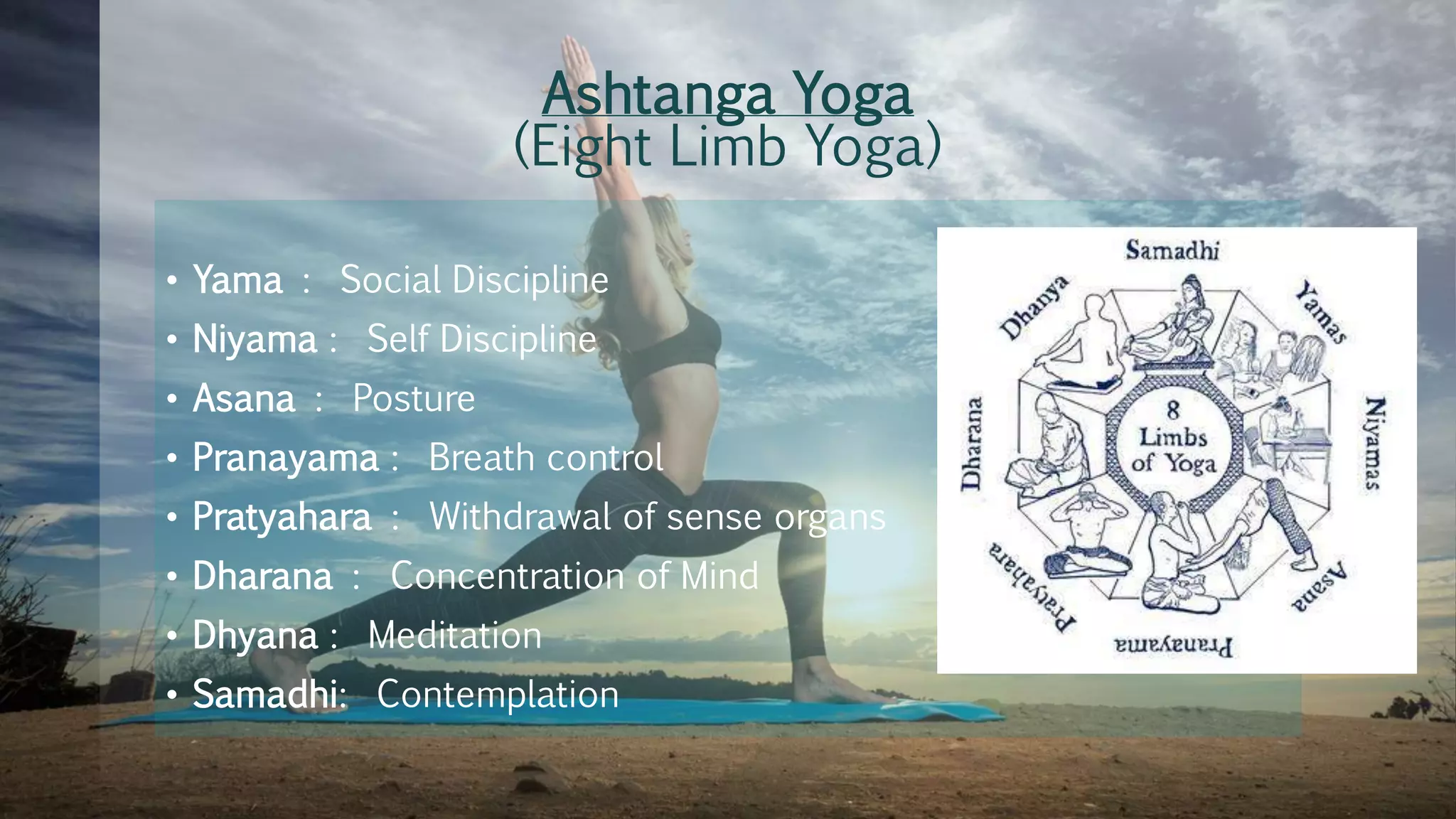 Ashtanga Yoga
(Eight Limb Yoga)

• Yama : Social Discipline
• Niyama : Self Discipline
• Asana : Posture
• Pranayama : Breath control
• Pratyahara : Withdrawal of sense organs
• Dharana : Concentration of Mind
• Dhyana : Meditation
• Samadhi: Contemplation

Samadhi
Yamas
Niyamas
Asana
Pranayama
Pratyahara
Dharana
Dhanya
8 Limbs of Yoga